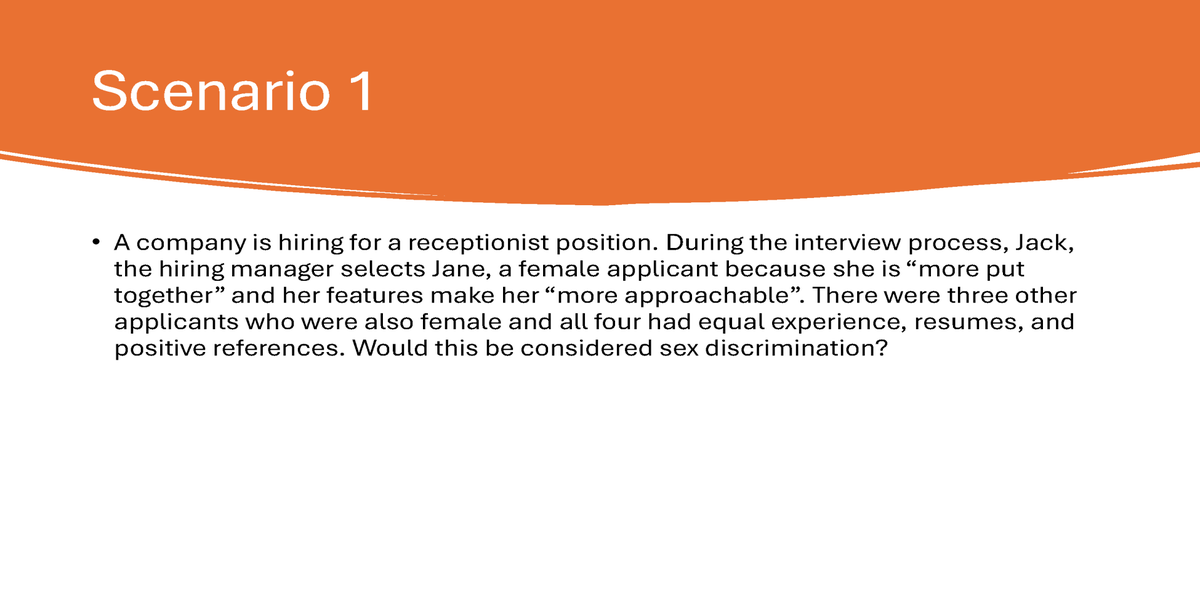 Scenario 1

• A company is hiring for a receptionist position. During the interview process, Jack, the hiring manager selects Jane, a female applicant because she is “more put together” and her features make her “more approachable”. There were three other applicants who were also female and all four had equal experience, resumes, and positive references. Would this be considered sex discrimination?